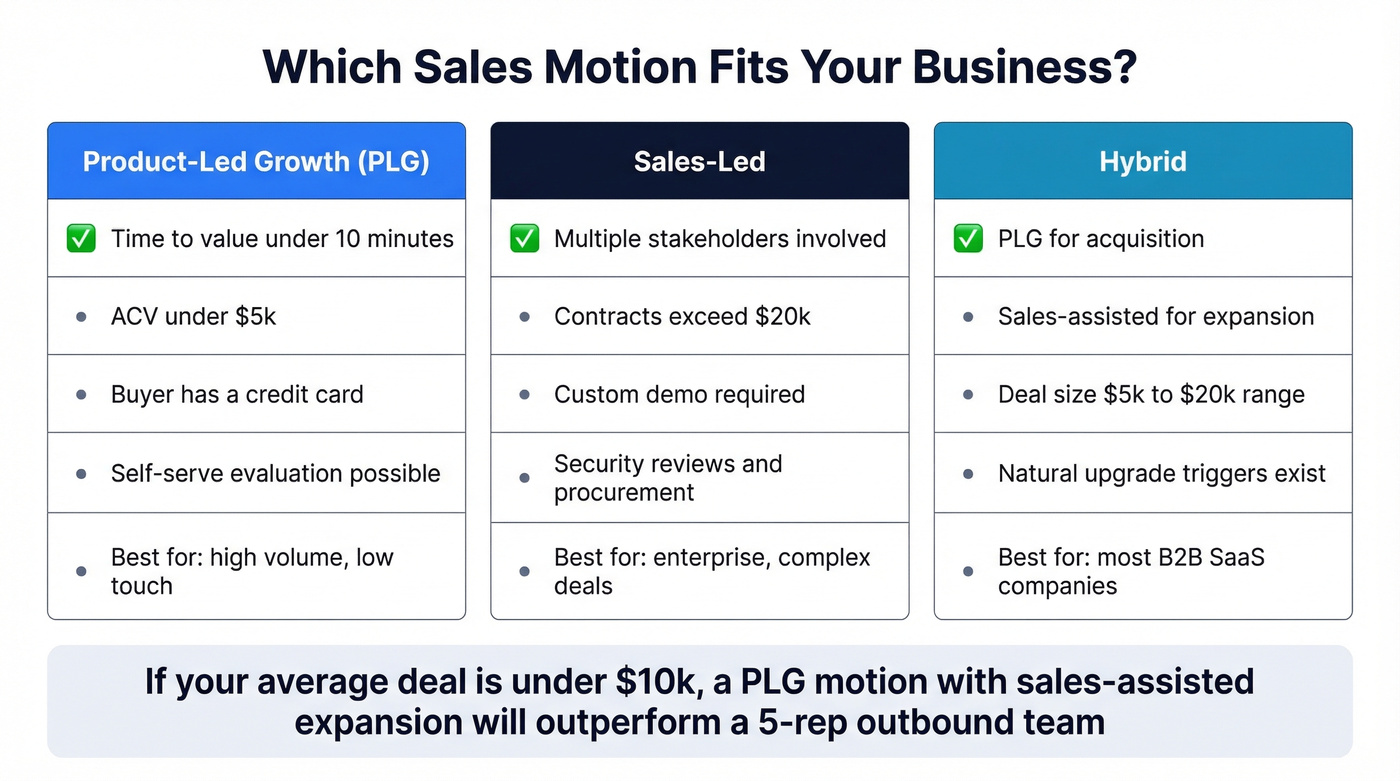 Which Sales Motion Fits Your Business?

Product-Led Growth (PLG)

✅ Time to value under 10 minutes

• ACV under \$5k

• Buyer has a credit card

• Self-serve evaluation possible

• Best for: high volume, low touch

Sales-Led

✅ Multiple stakeholders involved

• Contracts exceed \$20k

• Custom demo required

• Security reviews and procurement

• Best for: enterprise, complex deals

Hybrid

✅ PLG for acquisition

• Sales-assisted for expansion

• Deal size \$5k to \$20k range

• Natural upgrade triggers exist

• Best for: most B2B SaaS companies

If your average deal is under \$10k, a PLG motion with sales-assisted expansion will outperform a 5-rep outbound team